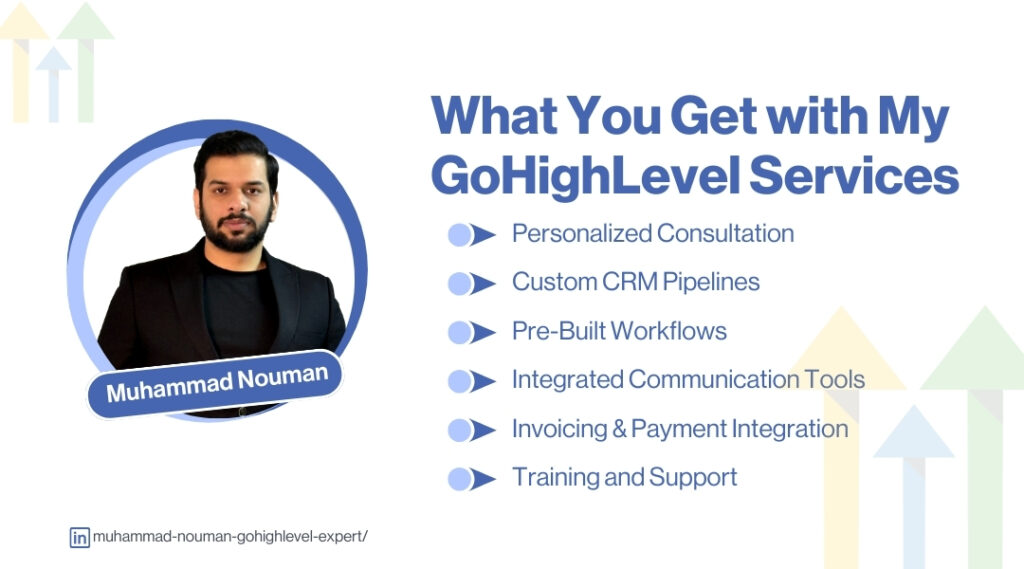 What You Get with My GoHighLevel Services

Personalized Consultation

Custom CRM Pipelines

Pre-Built Workflows

Integrated Communication Tools

Invoicing & Payment Integration

Training and Support

Muhammad Nouman

muhammad-nouman-gohighlevel-expert/